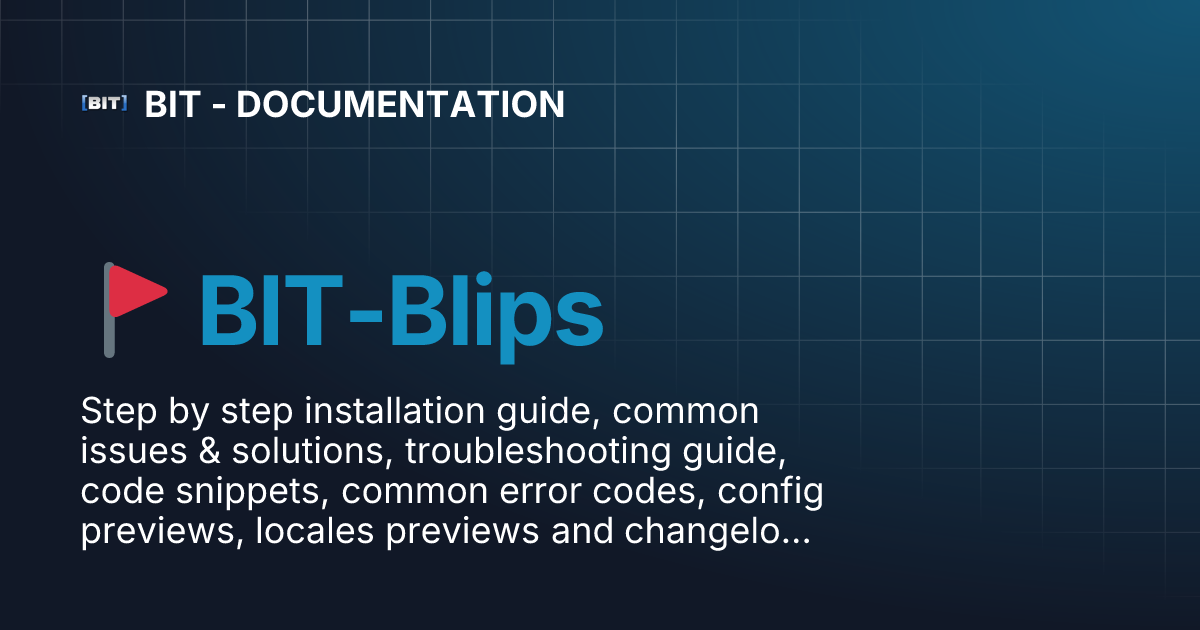 [BIT] BIT - DOCUMENTATION

BIT-Blips

Step by step installation guide, common issues & solutions, troubleshooting guide, code snippets, common error codes, config previews, locales previews and changelo...